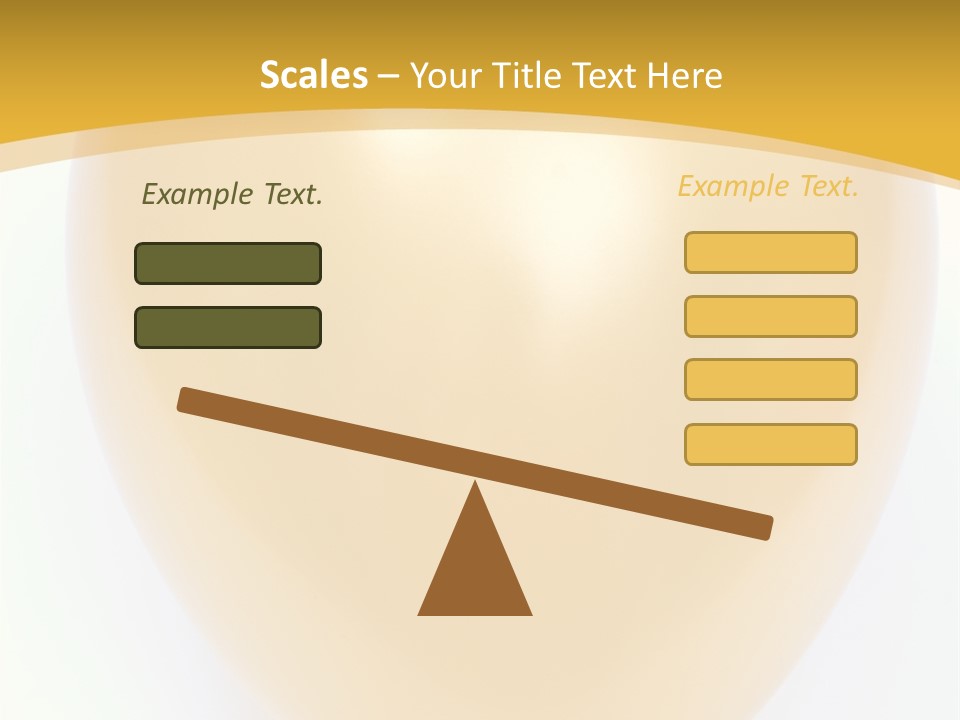 Scales – Your Title Text Here

Example Text.

Example Text.